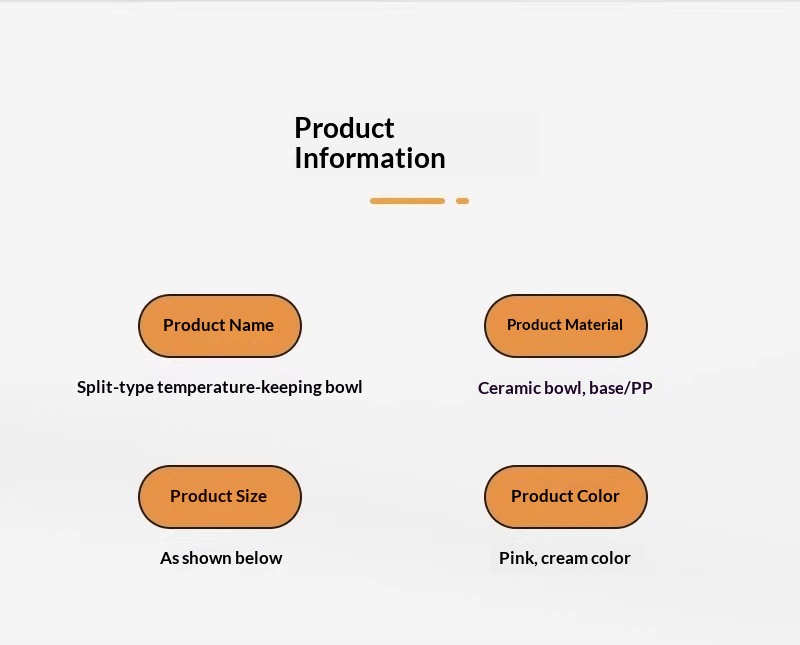 Product Information

Product Name

Split-type temperature-keeping bowl

Product Material

Ceramic bowl, base/PP

Product Size

As shown below

Product Color

Pink, cream color